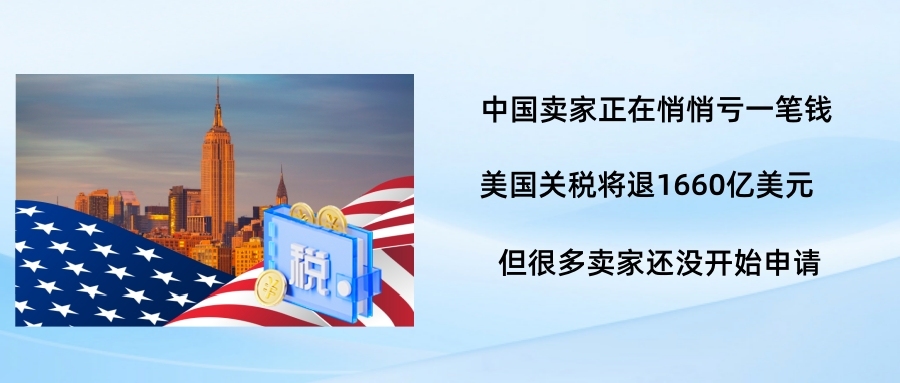 税

中国卖家正在悄悄亏一笔钱

美国关税将退1660亿美元

但很多卖家还没开始申请